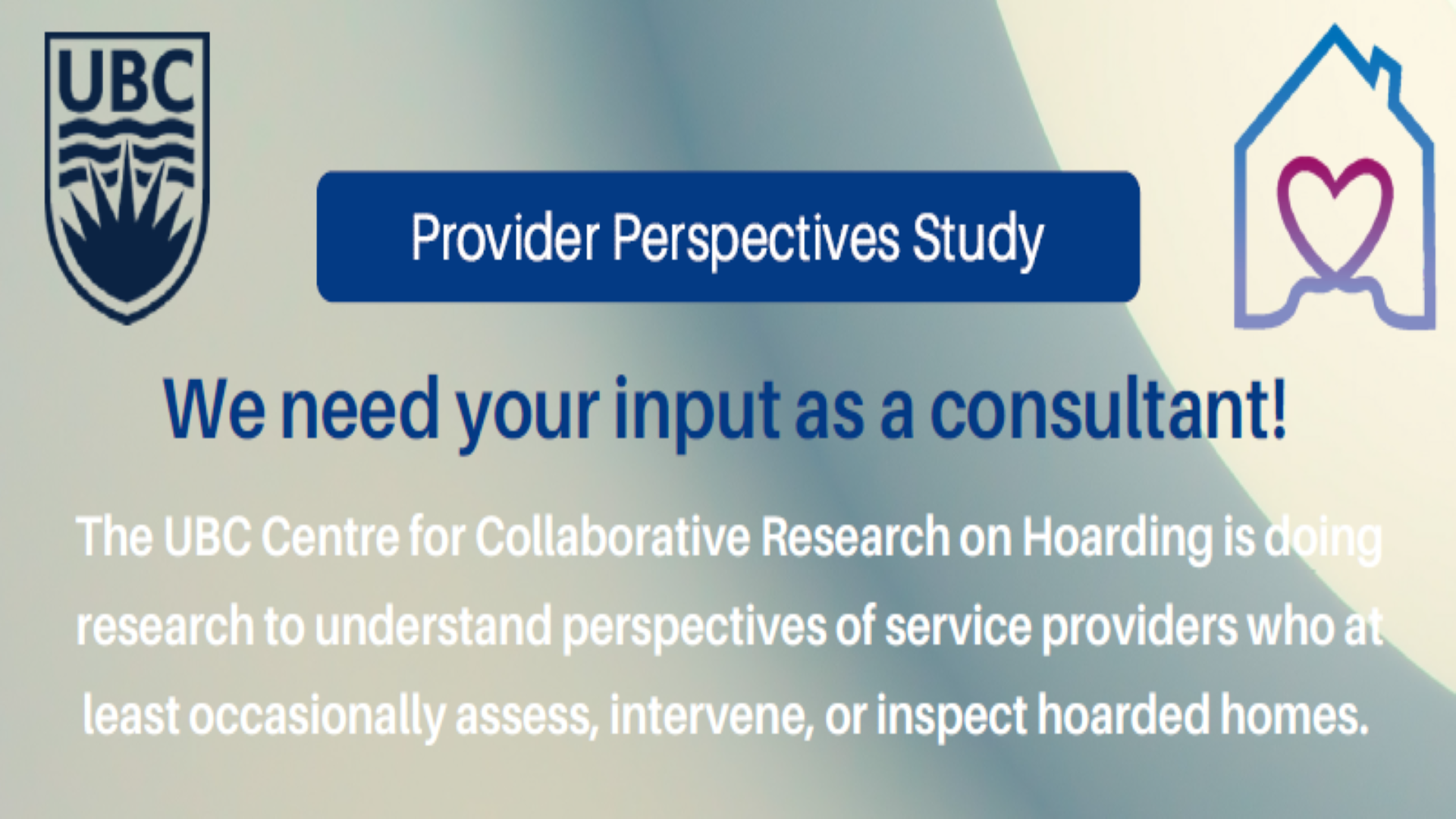 UBC

Provider Perspectives Study

We need your input as a consultant!

The UBC Centre for Collaborative Research on Hoarding is doing research to understand perspectives of service providers who at least occasionally assess, intervene, or inspect hoarded homes.